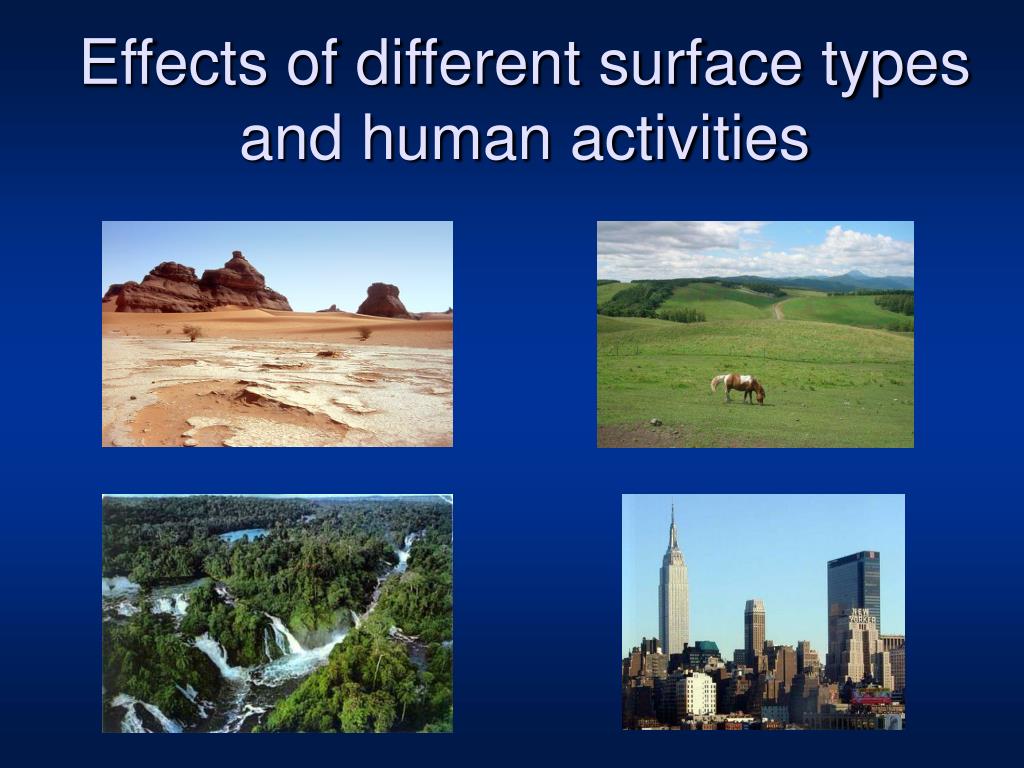 Effects of different surface types and human activities

NEW YORKER